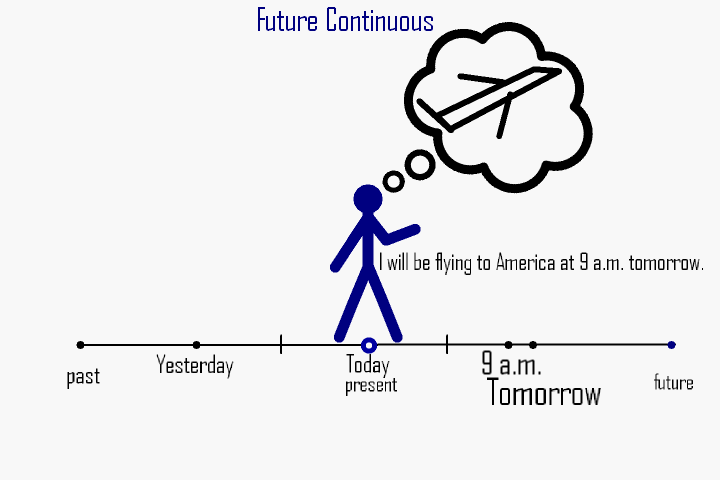 Future Continuous

I will be flying to America at 9 a.m. tomorrow.

past

Yesterday

Today
present

9 a.m.
Tomorrow

future